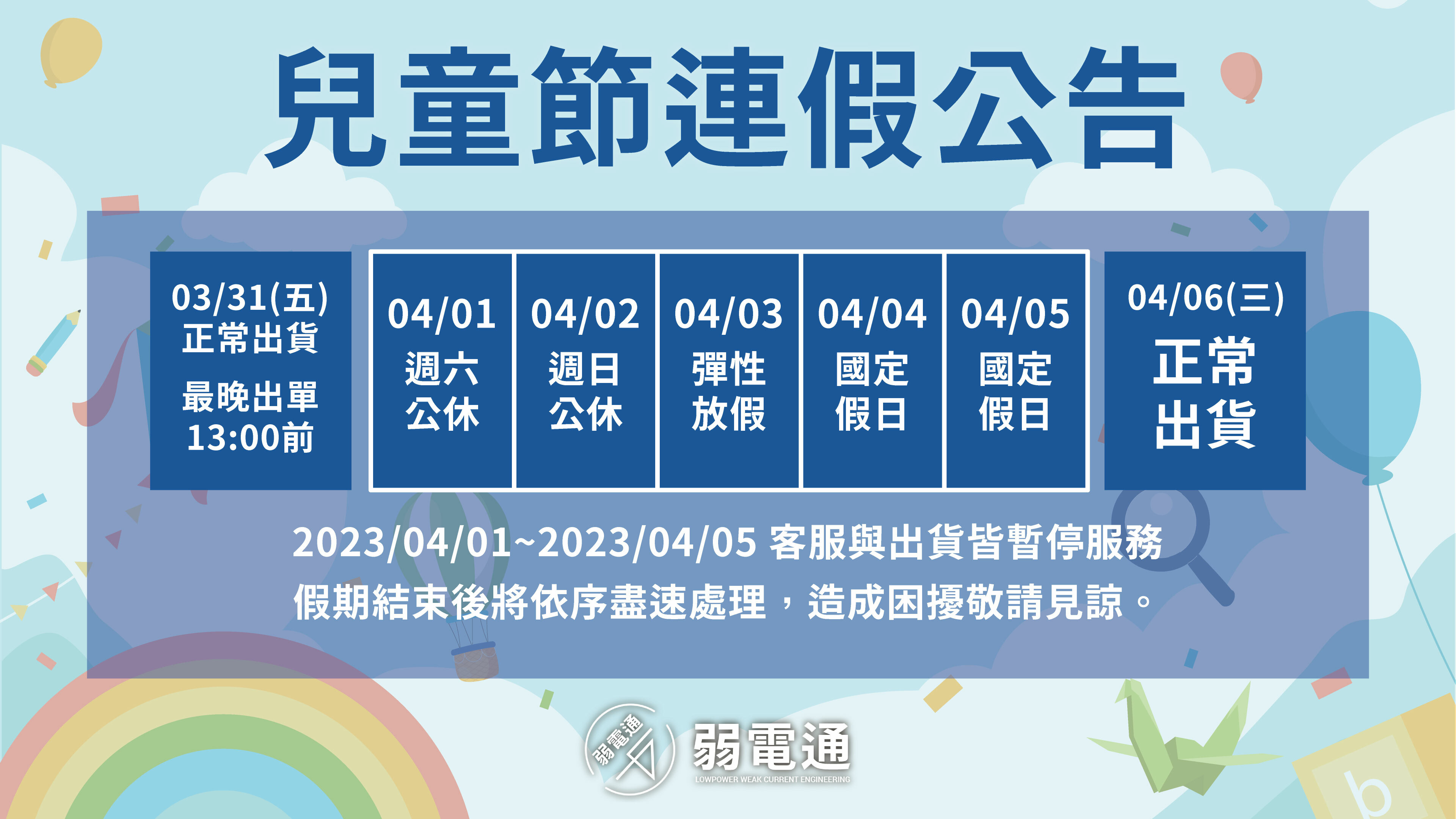 兒童節連假公告

03/31(五)
正常出貨
最晚出單
13:00前

04/01
週六
公休

04/02
週日
公休

04/03
彈性
放假

04/04
國定
假日

04/05
國定
假日

04/06(三)
正常
出貨

2023/04/01~2023/04/05 客服與出貨皆暫停服務
假期結束後將依序盡速處理，造成困擾敬請見諒。

弱電通
弱電通
LOWPOWER WEAK CURRENT ENGINEERING

b